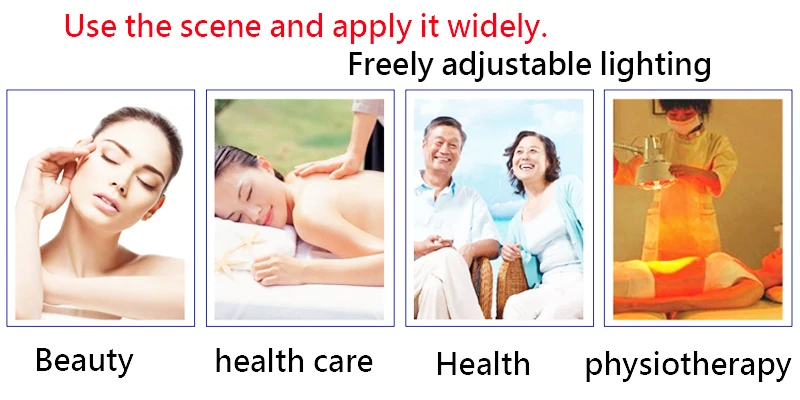 Use the scene and apply it widely.

Freely adjustable lighting

Beauty

health care

Health

physiotherapy